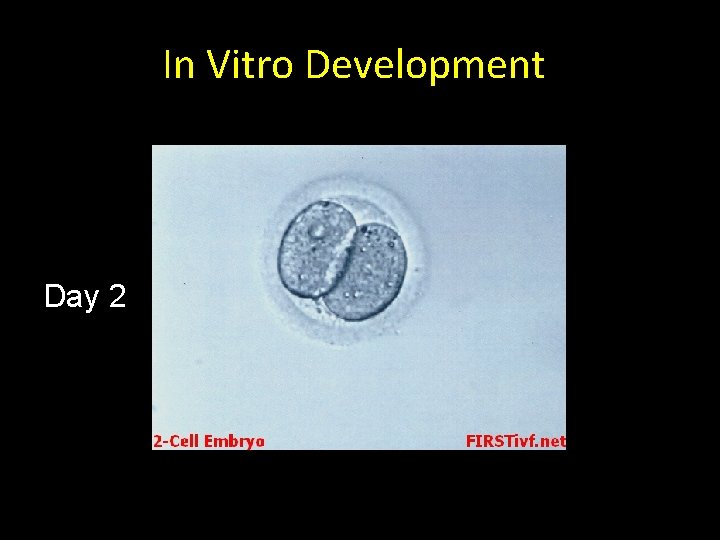 In Vitro Development

Day 2

2-Cell Embryo

FIRSTivf.net